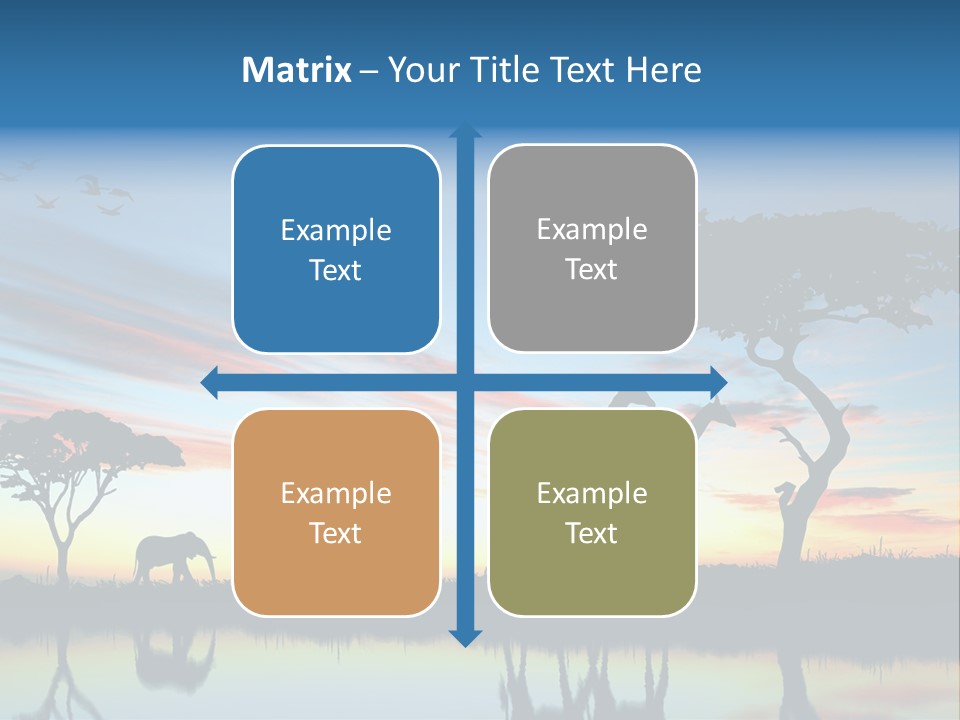 Matrix – Your Title Text Here

Example Text

Example Text

Example Text

Example Text